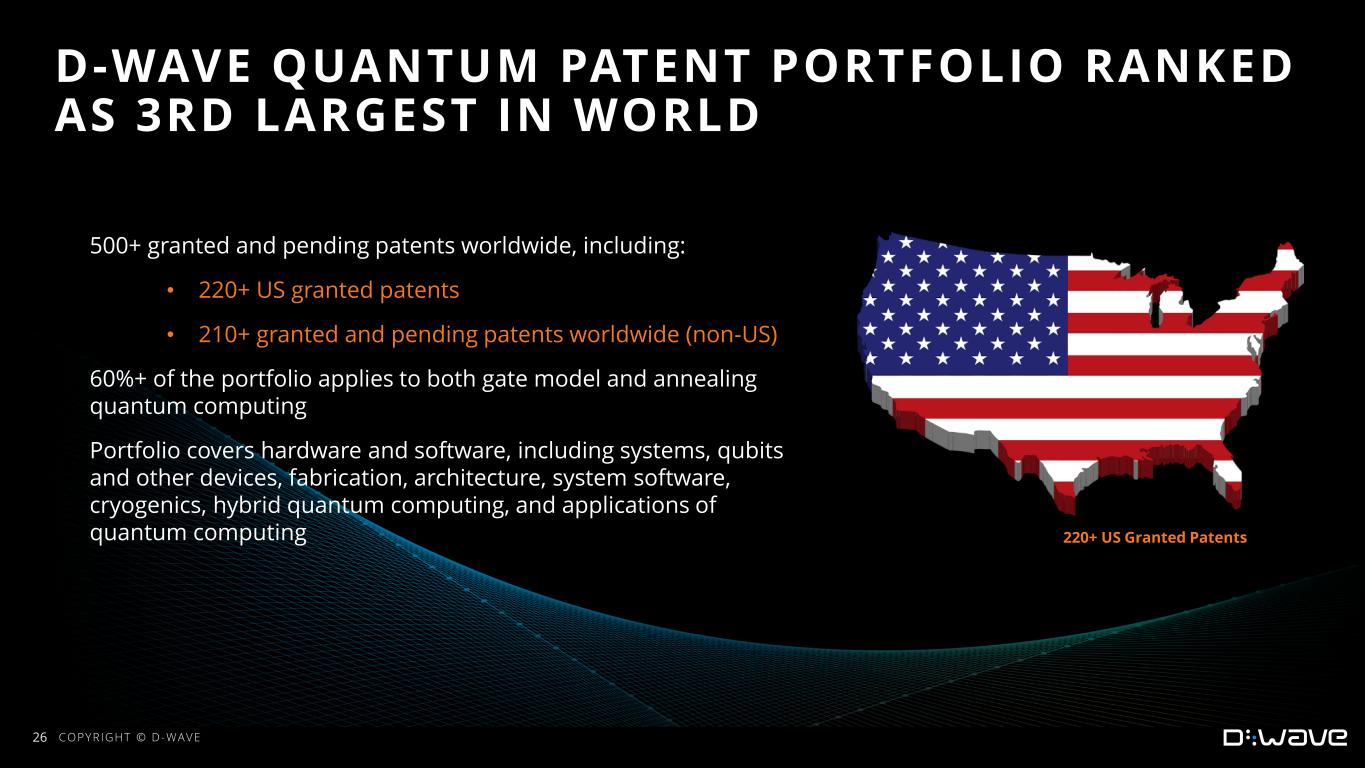 D-WAVE QUANTUM PATENT PORTFOLIO RANKED AS 3RD LARGEST IN WORLD

500+ granted and pending patents worldwide, including:

• 220+ US granted patents

• 210+ granted and pending patents worldwide (non-US)

60%+ of the portfolio applies to both gate model and annealing quantum computing

Portfolio covers hardware and software, including systems, qubits and other devices, fabrication, architecture, system software, cryogenics, hybrid quantum computing, and applications of quantum computing

220+ US Granted Patents

26 COPYRIGHT © D-WAVE

D:WAVE